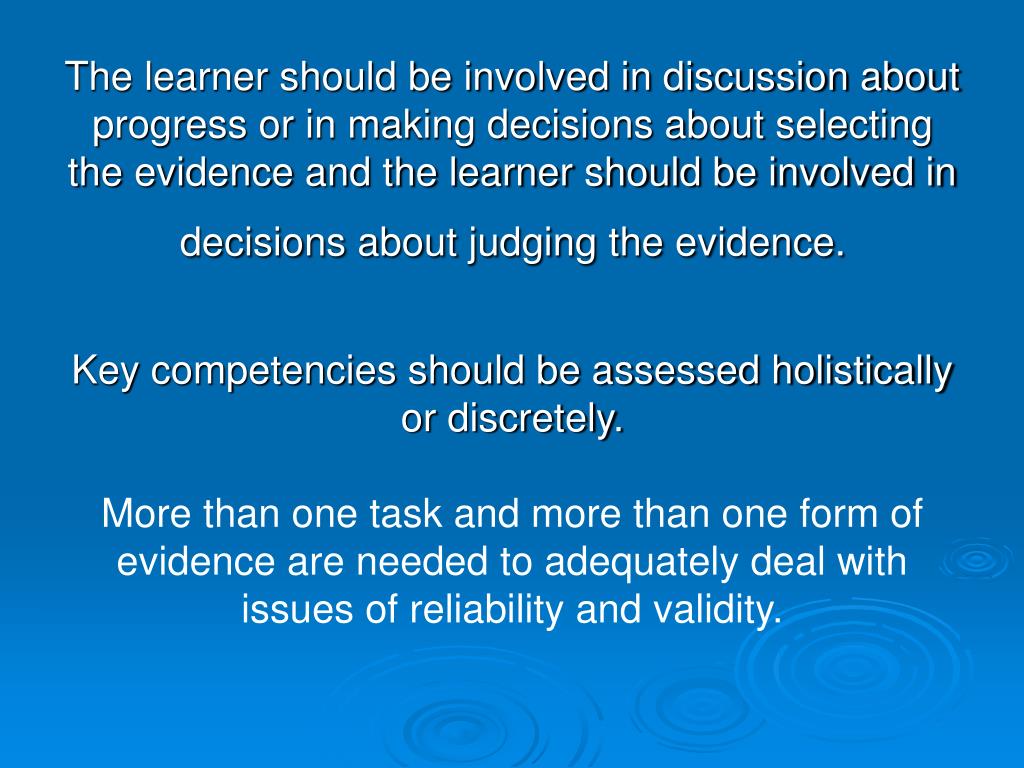 The learner should be involved in discussion about progress or in making decisions about selecting the evidence and the learner should be involved in decisions about judging the evidence.

Key competencies should be assessed holistically or discretely.

More than one task and more than one form of evidence are needed to adequately deal with issues of reliability and validity.